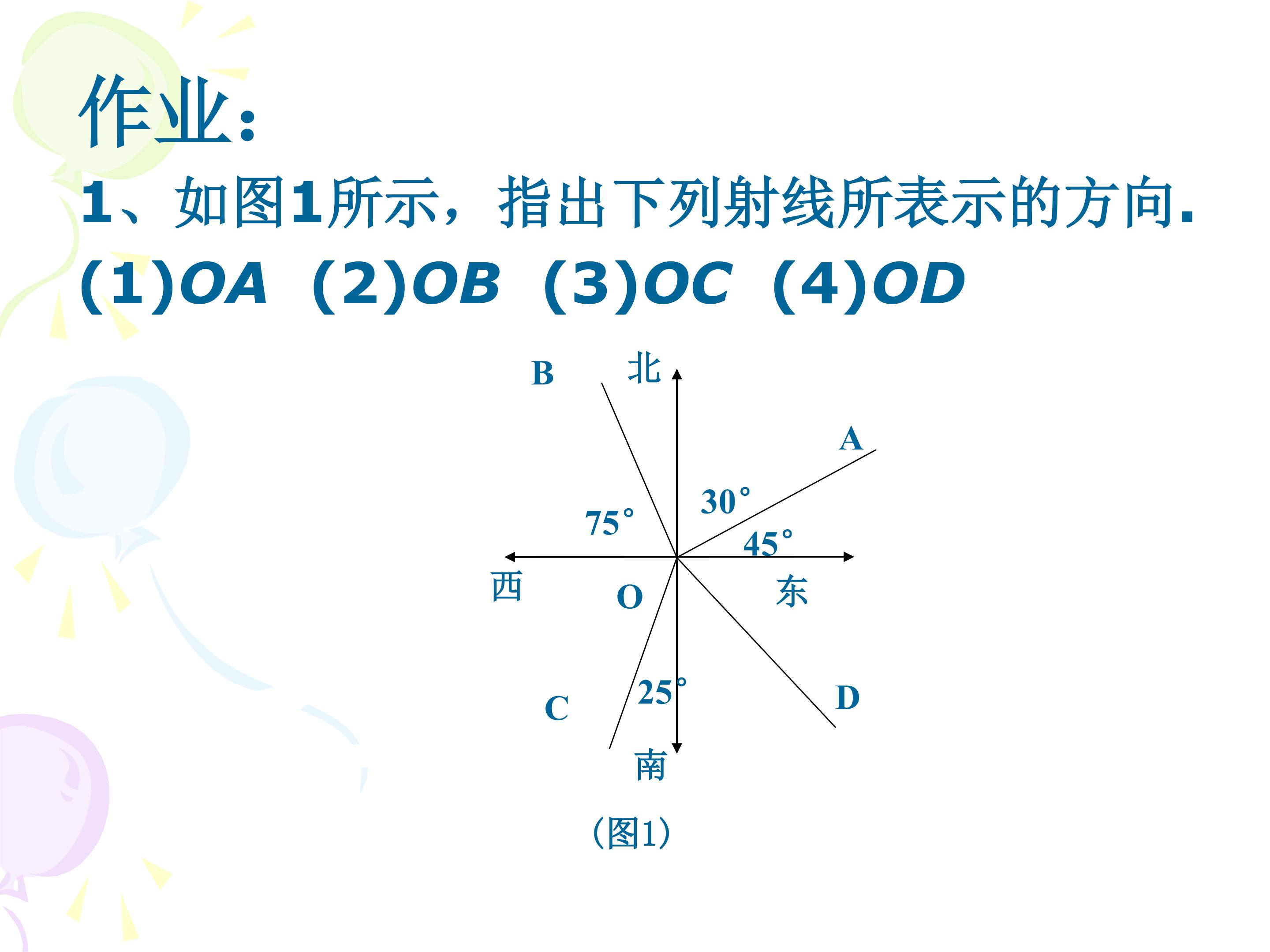 作业:

1、如图1所示，指出下列射线所表示的方向.

(1)OA (2)OB (3)OC (4)OD

B
北
A
30°
75°
45°
西
O
东
25°
C
D
南

(图1)